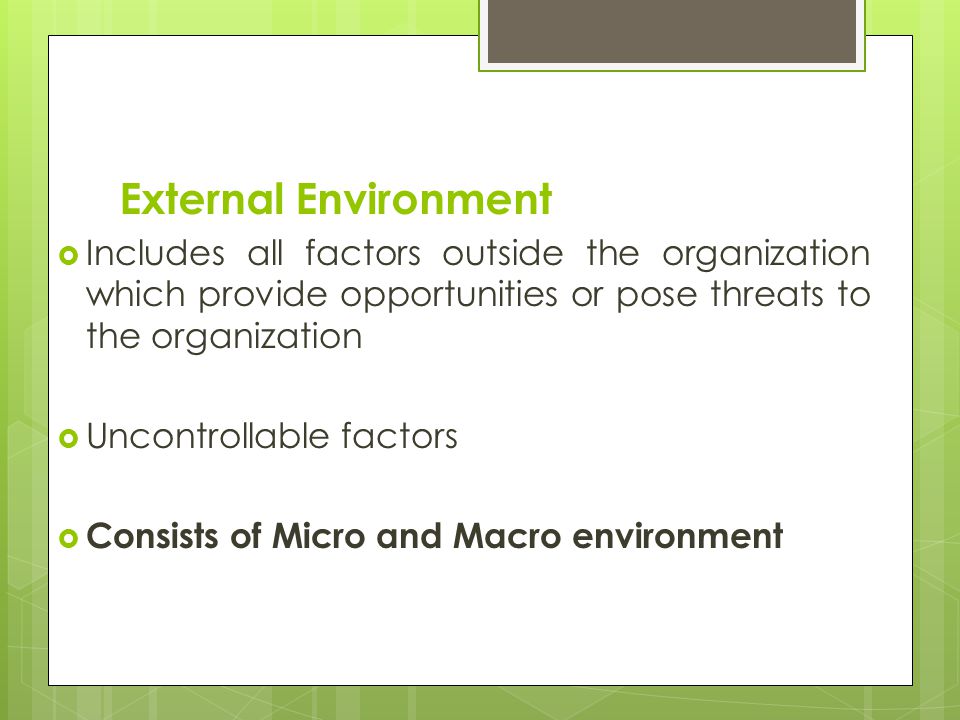 External Environment

Includes all factors outside the organization which provide opportunities or pose threats to the organization

Uncontrollable factors

Consists of Micro and Macro environment